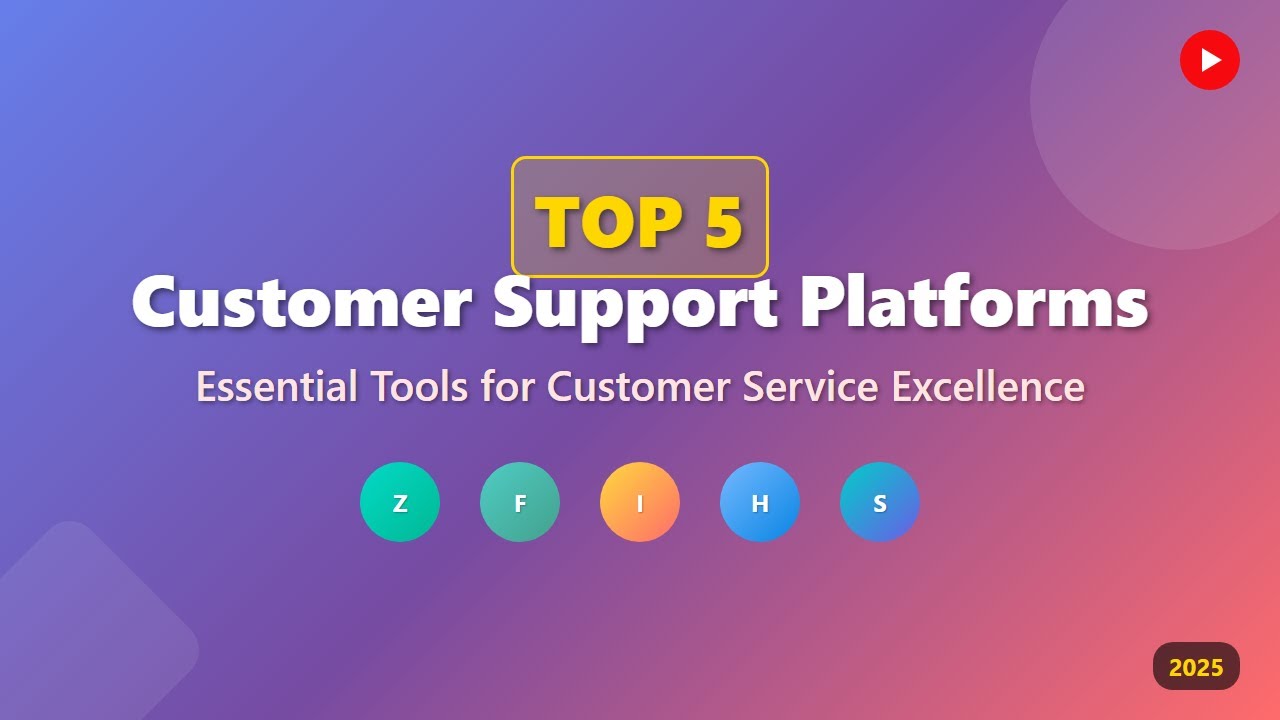 TOP 5

Customer Support Platforms

Essential Tools for Customer Service Excellence

Z F I H S

2025